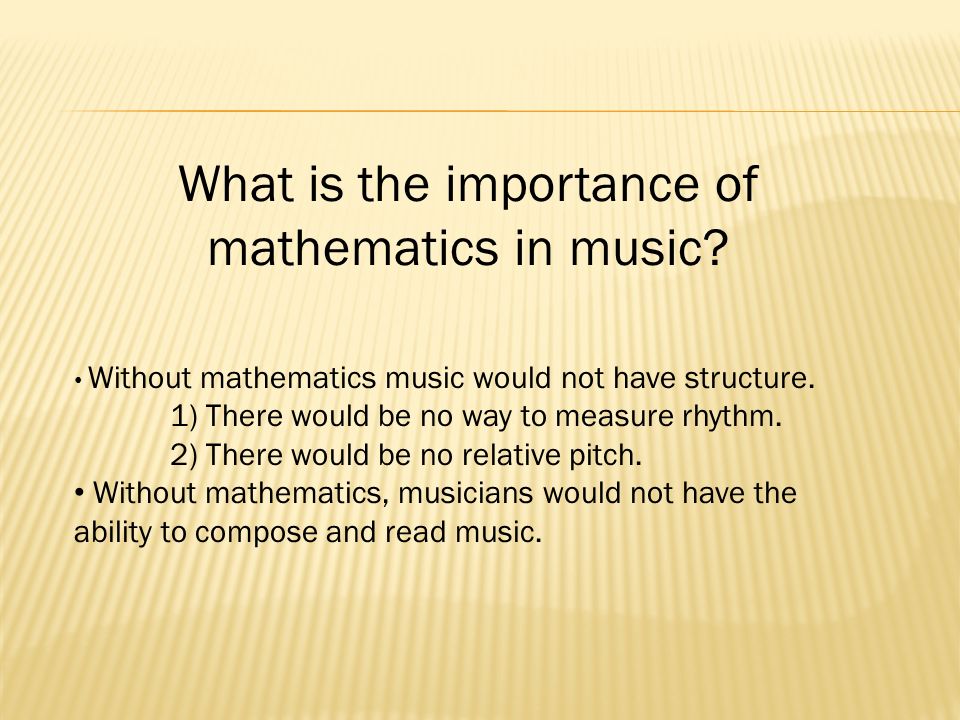 What is the importance of mathematics in music?

• Without mathematics music would not have structure.
1) There would be no way to measure rhythm.
2) There would be no relative pitch.
• Without mathematics, musicians would not have the ability to compose and read music.